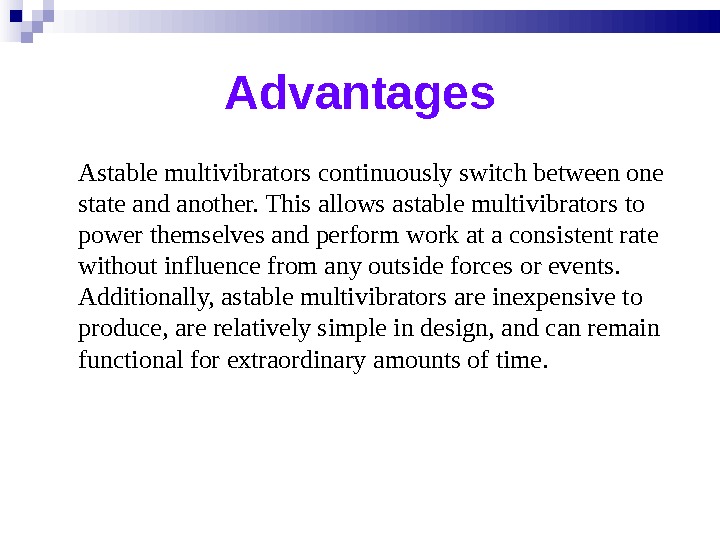 Advantages

Astable multivibrators continuously switch between one state and another. This allows astable multivibrators to power themselves and perform work at a consistent rate without influence from any outside forces or events. Additionally, astable multivibrators are inexpensive to produce, are relatively simple in design, and can remain functional for extraordinary amounts of time.